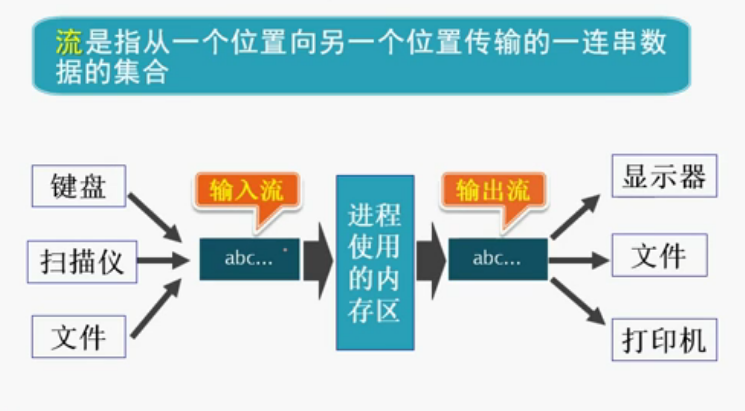 流是指从一个位置向另一个位置传输的一连串数据的集合

键盘

扫描仪

文件

输入流

abc...

进程使用的内存区

输出流

abc...

显示器

文件

打印机